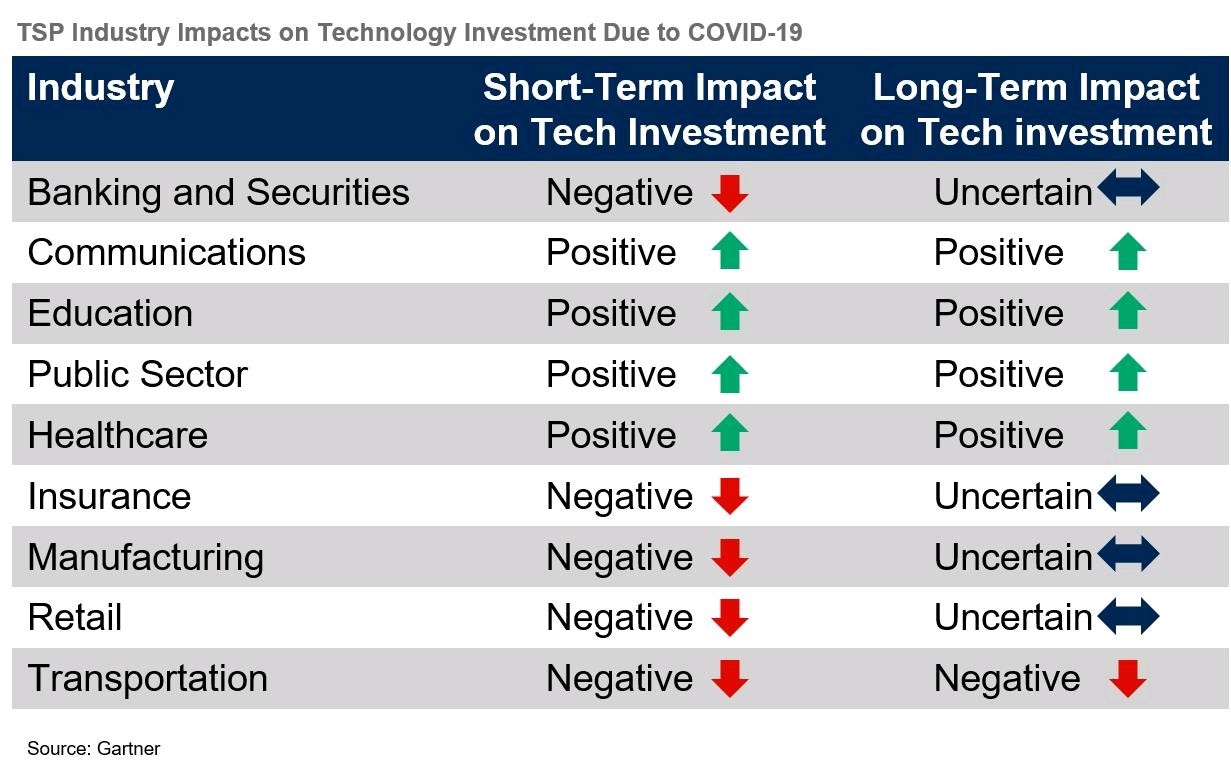 TSP Industry Impacts on Technology Investment Due to COVID-19

| Industry | Short-Term Impact on Tech Investment | Long-Term Impact on Tech investment |
|---|---|---|
| Banking and Securities | Negative | Uncertain |
| Communications | Positive | Positive |
| Education | Positive | Positive |
| Public Sector | Positive | Positive |
| Healthcare | Positive | Positive |
| Insurance | Negative | Uncertain |
| Manufacturing | Negative | Uncertain |
| Retail | Negative | Uncertain |
| Transportation | Negative | Negative |

Source: Gartner